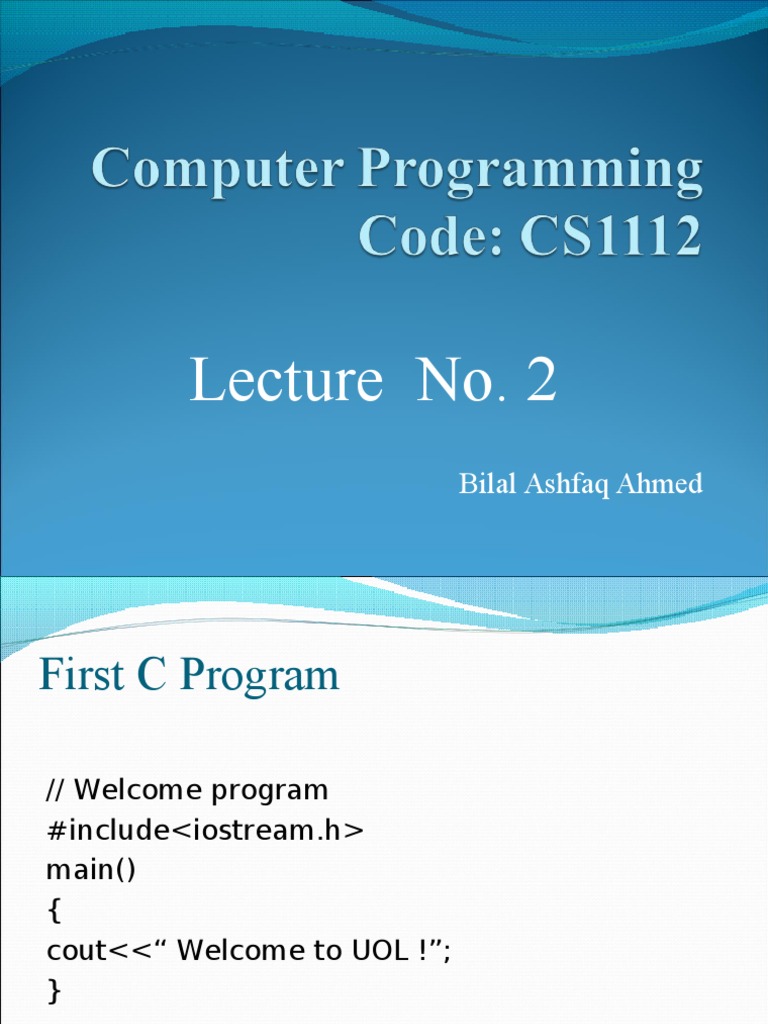 Computer Programming
Code: CS1112

Lecture No. 2

Bilal Ashfaq Ahmed

First C Program

// Welcome program
#include<iostream.h>
main()
{
cout<<“ Welcome to UOL !”;
}